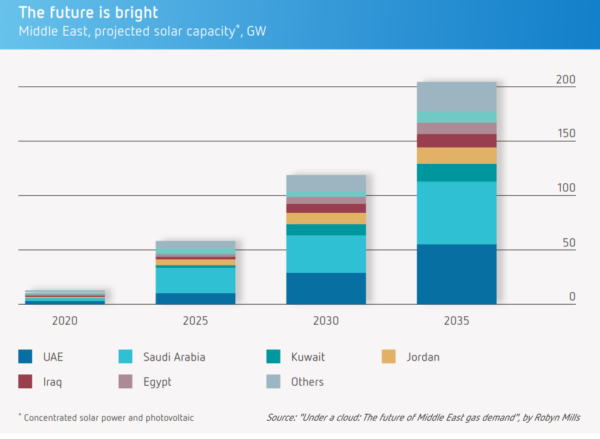 The future is bright
Middle East, projected solar capacity*, GW

200
150
100
50
0

2020
2025
2030
2035

UAE
Saudi Arabia
Kuwait
Jordan
Iraq
Egypt
Others

* Concentrated solar power and photovoltaic

Source: "Under a cloud: The future of Middle East gas demand", by Robyn Mills